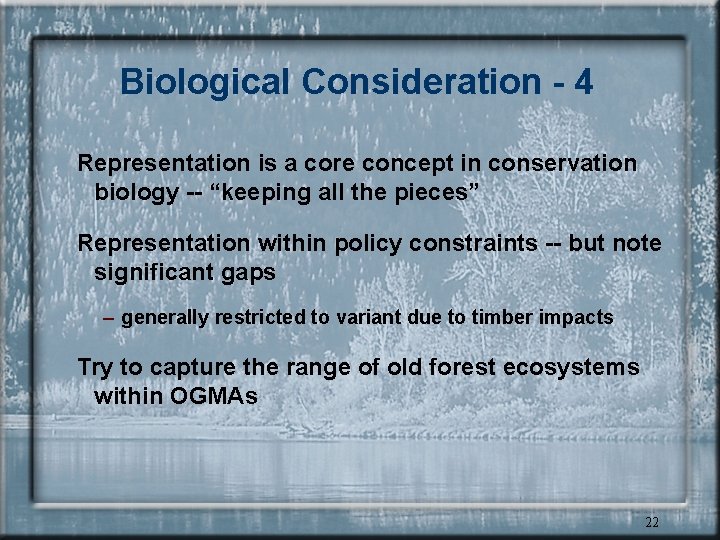 Biological Consideration - 4

Representation is a core concept in conservation biology -- “keeping all the pieces”

Representation within policy constraints -- but note significant gaps

– generally restricted to variant due to timber impacts

Try to capture the range of old forest ecosystems within OGMAs

22